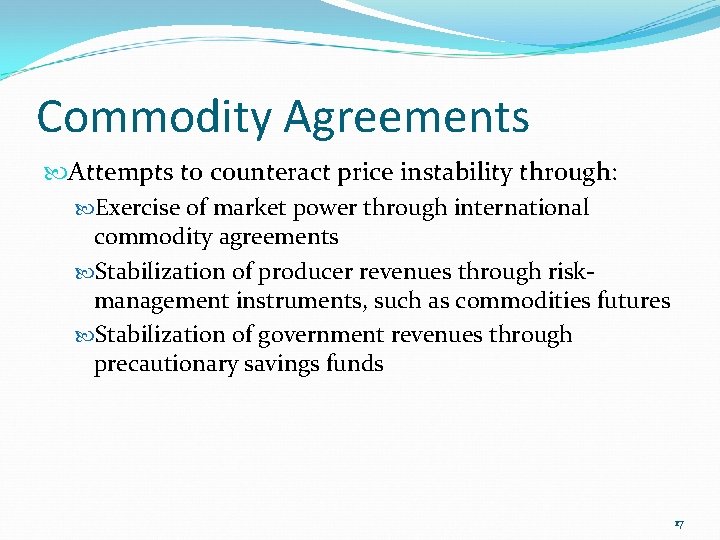 Commodity Agreements

Attempts to counteract price instability through:

Exercise of market power through international commodity agreements

Stabilization of producer revenues through risk-management instruments, such as commodities futures

Stabilization of government revenues through precautionary savings funds

17